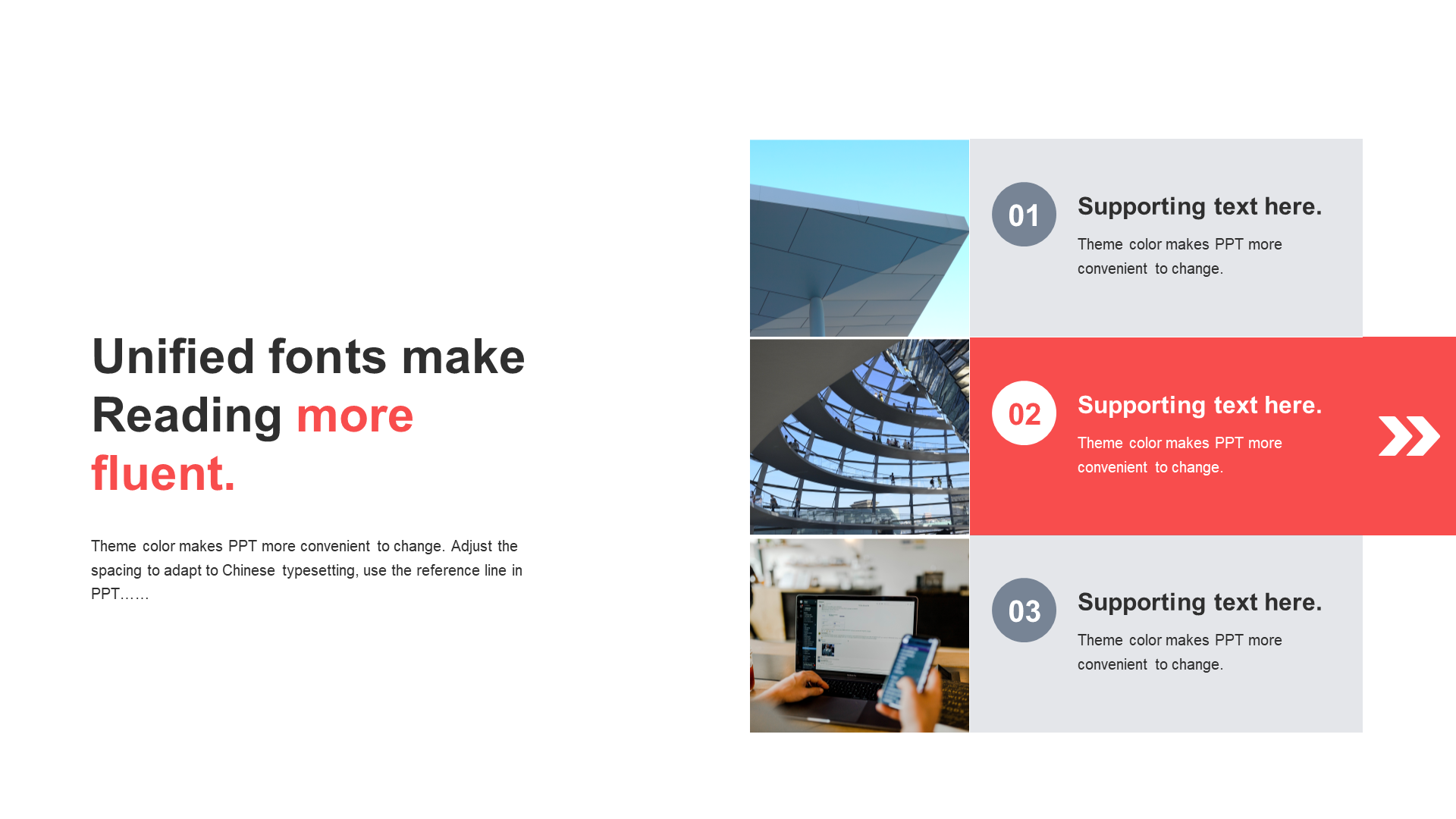 Unified fonts make Reading more fluent.

Theme color makes PPT more convenient to change. Adjust the spacing to adapt to Chinese typesetting, use the reference line in PPT……

01

Supporting text here.

Theme color makes PPT more convenient to change.

02

Supporting text here.

Theme color makes PPT more convenient to change.

03

Supporting text here.

Theme color makes PPT more convenient to change.